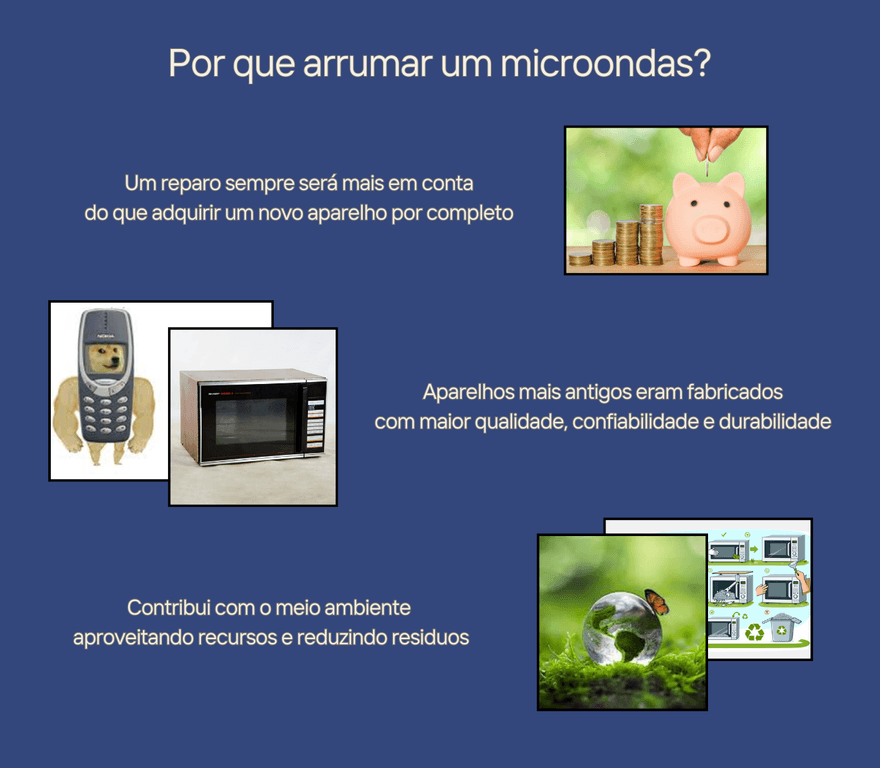 Por que arrumar um microondas?

Um reparo sempre será mais em conta do que adquirir um novo aparelho por completo

NOKIA

Aparelhos mais antigos eram fabricados com maior qualidade, confiabilidade e durabilidade

Contribui com o meio ambiente aproveitando recursos e reduzindo residuos